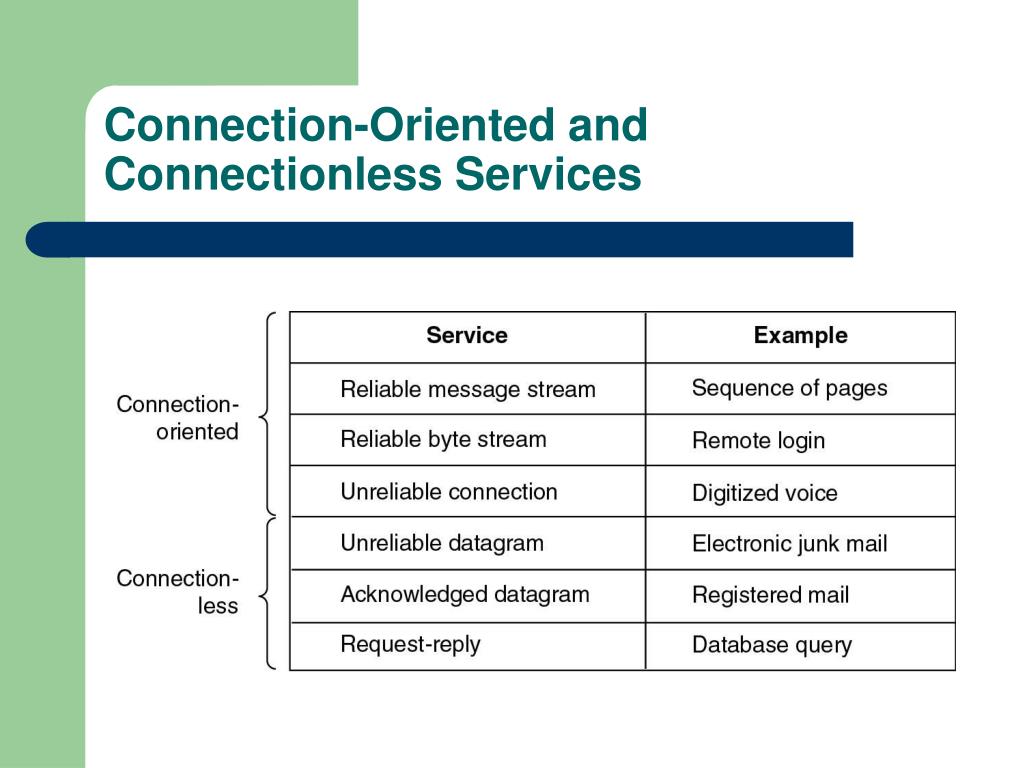 Connection-Oriented and Connectionless Services

| | Service | Example |
|---|---|---|
| Connection-oriented | Reliable message stream | Sequence of pages |
| | Reliable byte stream | Remote login |
| | Unreliable connection | Digitized voice |
| Connection-less | Unreliable datagram | Electronic junk mail |
| | Acknowledged datagram | Registered mail |
| | Request-reply | Database query |